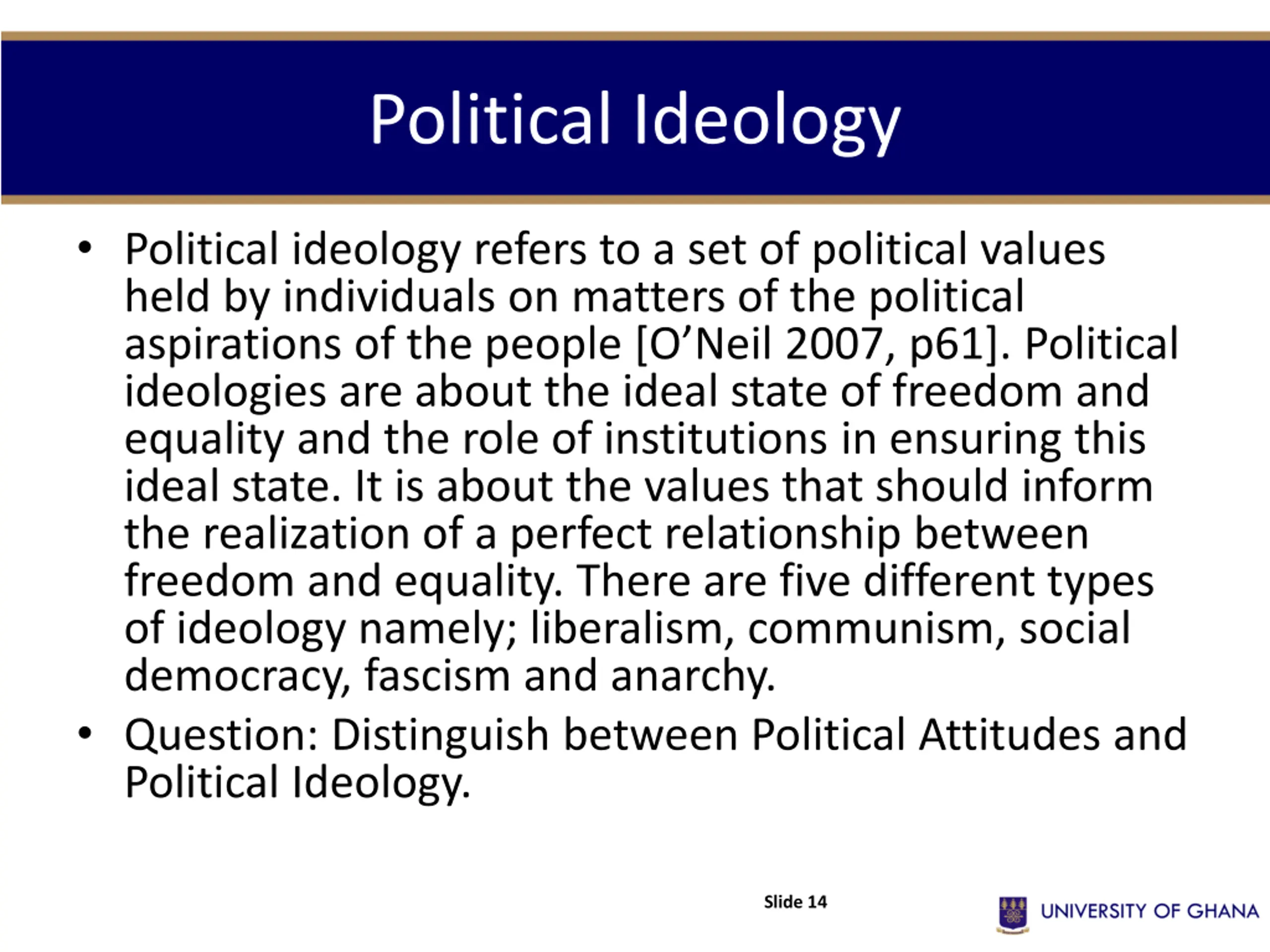 Political Ideology

• Political ideology refers to a set of political values held by individuals on matters of the political aspirations of the people [O’Neil 2007, p61]. Political ideologies are about the ideal state of freedom and equality and the role of institutions in ensuring this ideal state. It is about the values that should inform the realization of a perfect relationship between freedom and equality. There are five different types of ideology namely; liberalism, communism, social democracy, fascism and anarchy.

• Question: Distinguish between Political Attitudes and Political Ideology.

Slide 14

UNIVERSITY OF GHANA